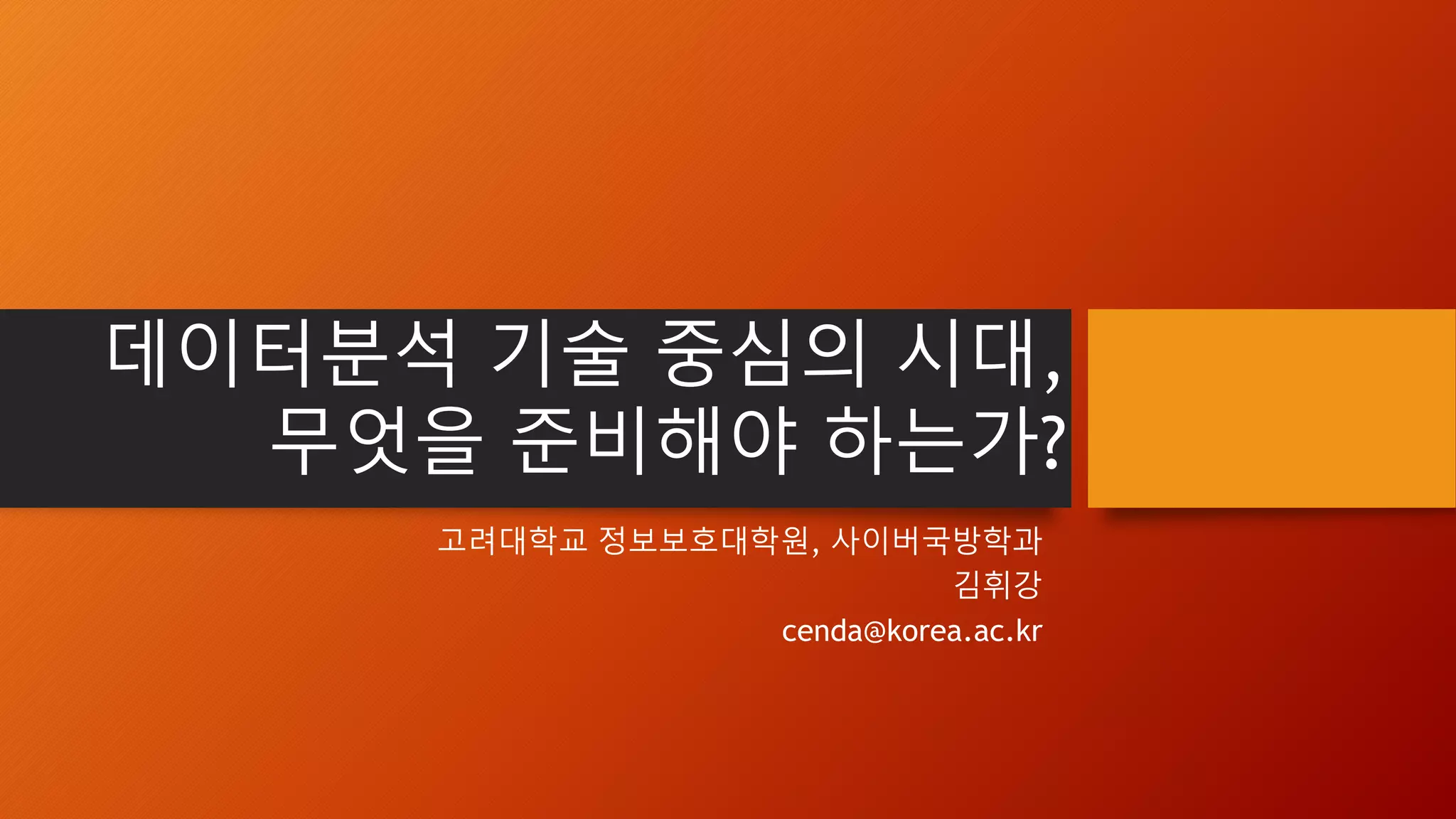 데이터분석 기술 중심의 시대, 무엇을 준비해야 하는가?

고려대학교 정보보호대학원, 사이버국방학과
김휘강
cenda@korea.ac.kr